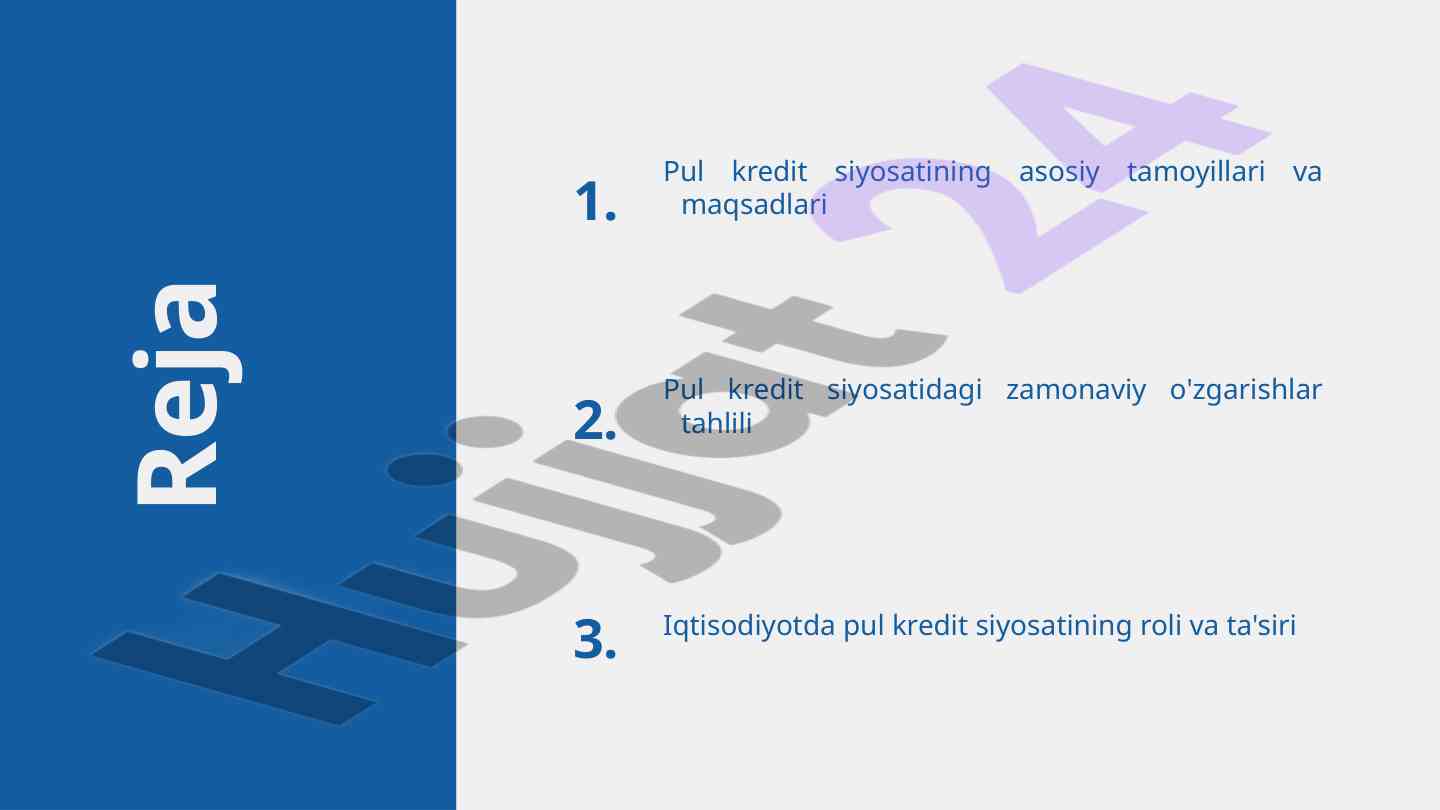 Reja

1. Pul kredit siyosatining asosiy tamoyillari va maqsadlari

2. Pul kredit siyosatidagi zamonaviy o'zgarishlar tahlili

3. Iqtisodiyotda pul kredit siyosatining roli va ta'siri

Hujjat 24